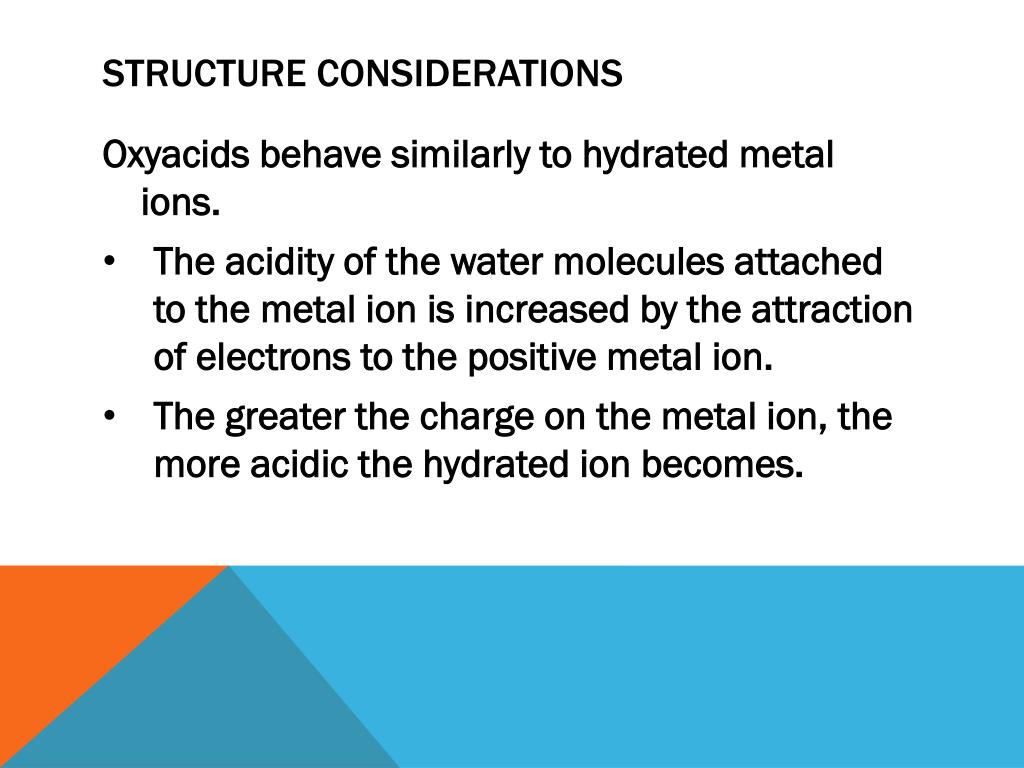 STRUCTURE CONSIDERATIONS

Oxyacids behave similarly to hydrated metal ions.

• The acidity of the water molecules attached to the metal ion is increased by the attraction of electrons to the positive metal ion.
• The greater the charge on the metal ion, the more acidic the hydrated ion becomes.